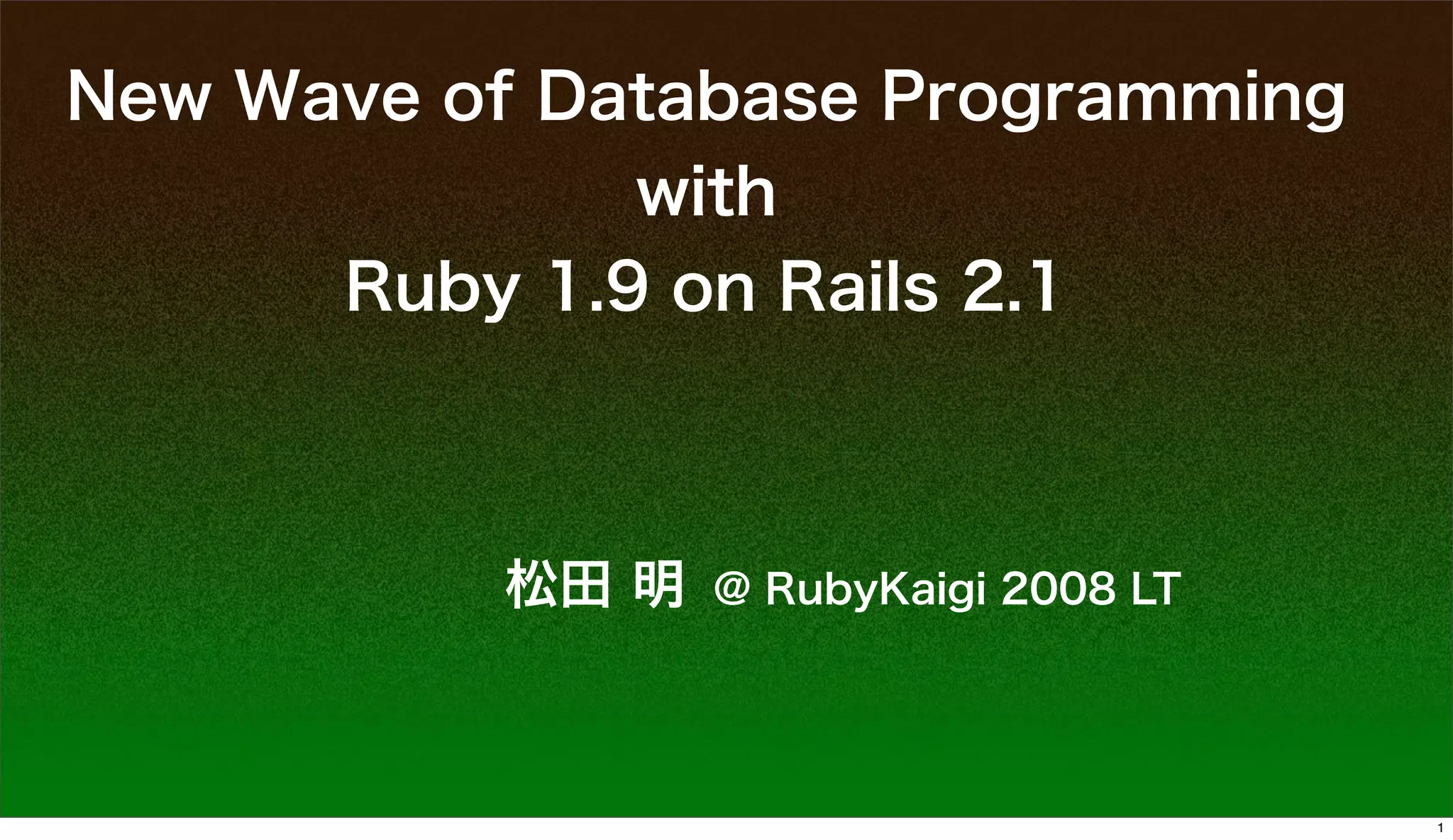 New Wave of Database Programming
with
Ruby 1.9 on Rails 2.1

松田 明 @ RubyKaigi 2008 LT

1